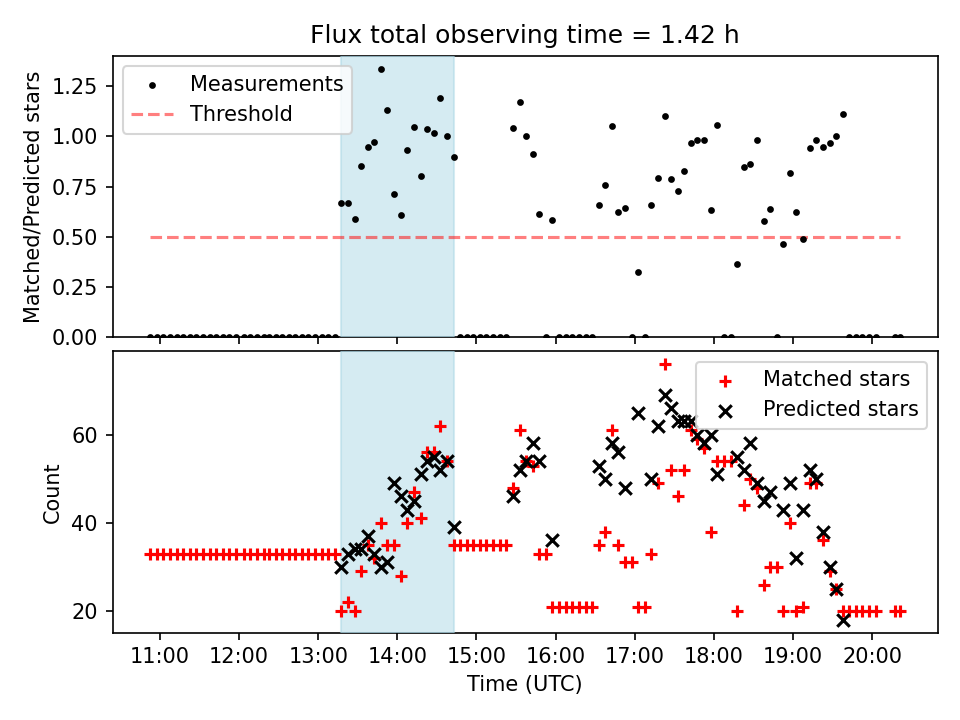 Flux total observing time = 1.42 h

Measurements
Threshold

Matched/Predicted stars

1.25
1.00
0.75
0.50
0.25
0.00

Matched stars
Predicted stars

Count

60
40
20

11:00
12:00
13:00
14:00
15:00
16:00
17:00
18:00
19:00
20:00

Time (UTC)